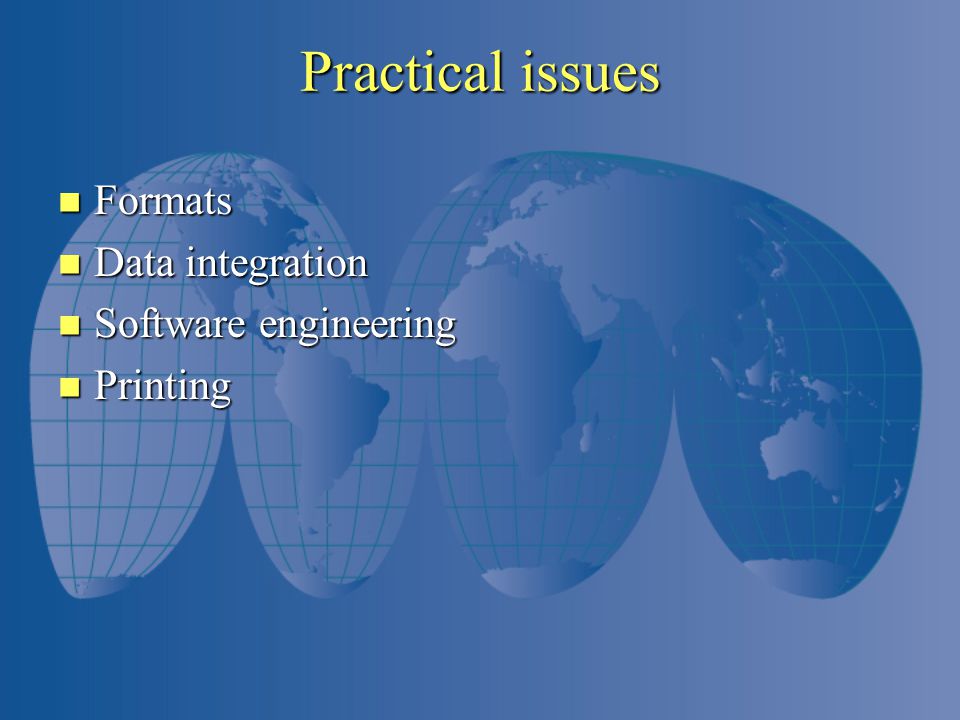 Practical issues

- Formats
- Data integration
- Software engineering
- Printing